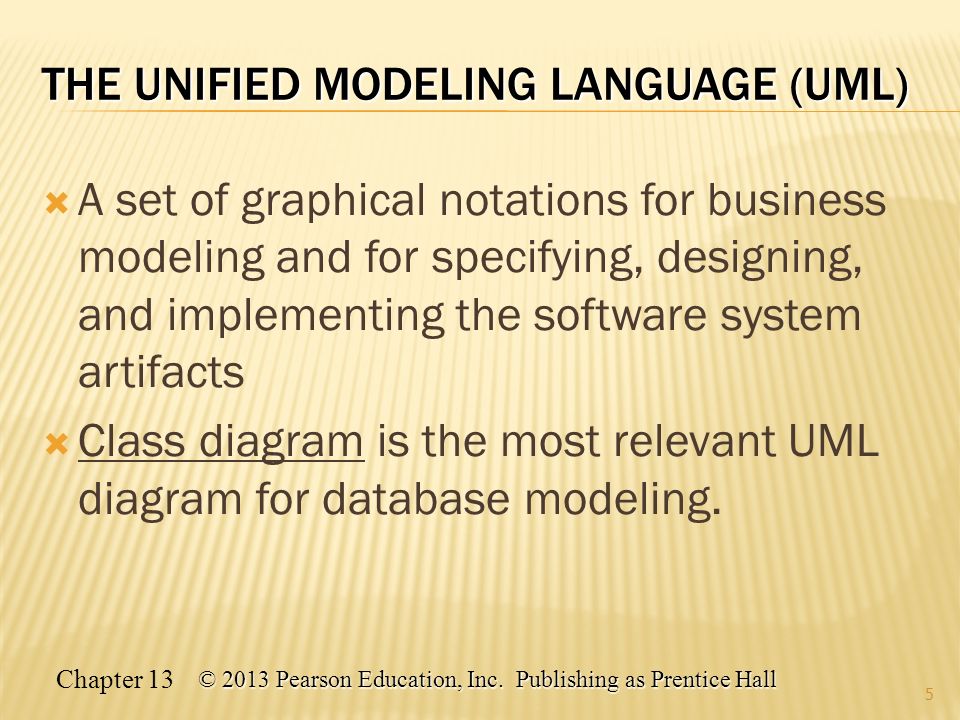 THE UNIFIED MODELING LANGUAGE (UML)

A set of graphical notations for business modeling and for specifying, designing, and implementing the software system artifacts

Class diagram is the most relevant UML diagram for database modeling.

Chapter 13 © 2013 Pearson Education, Inc. Publishing as Prentice Hall

5